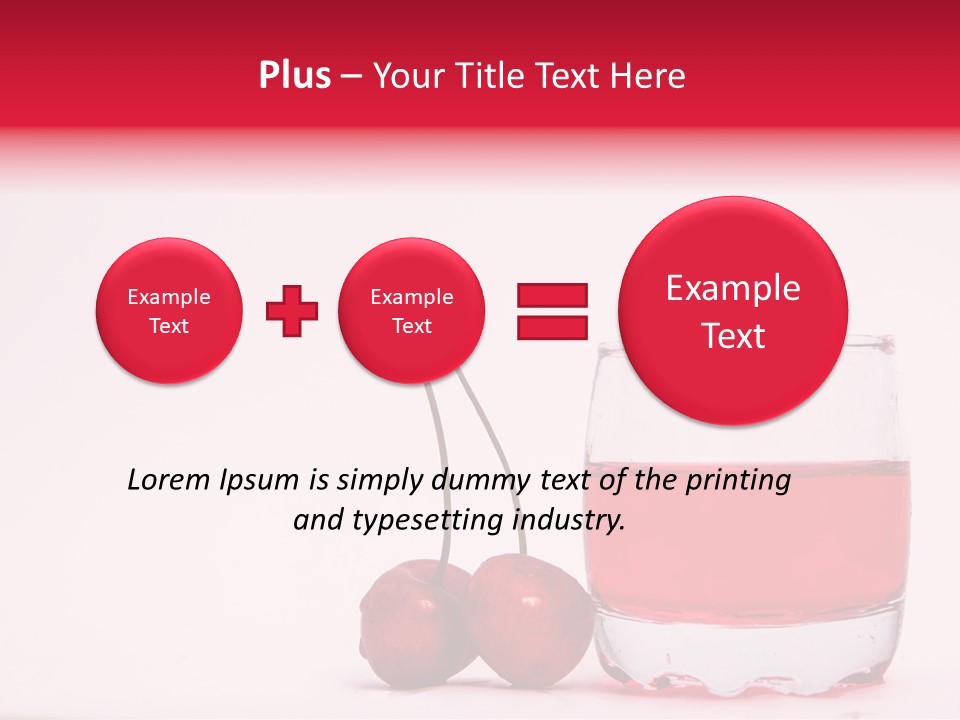 Plus – Your Title Text Here

Example Text

Example Text

Example Text

Lorem Ipsum is simply dummy text of the printing and typesetting industry.